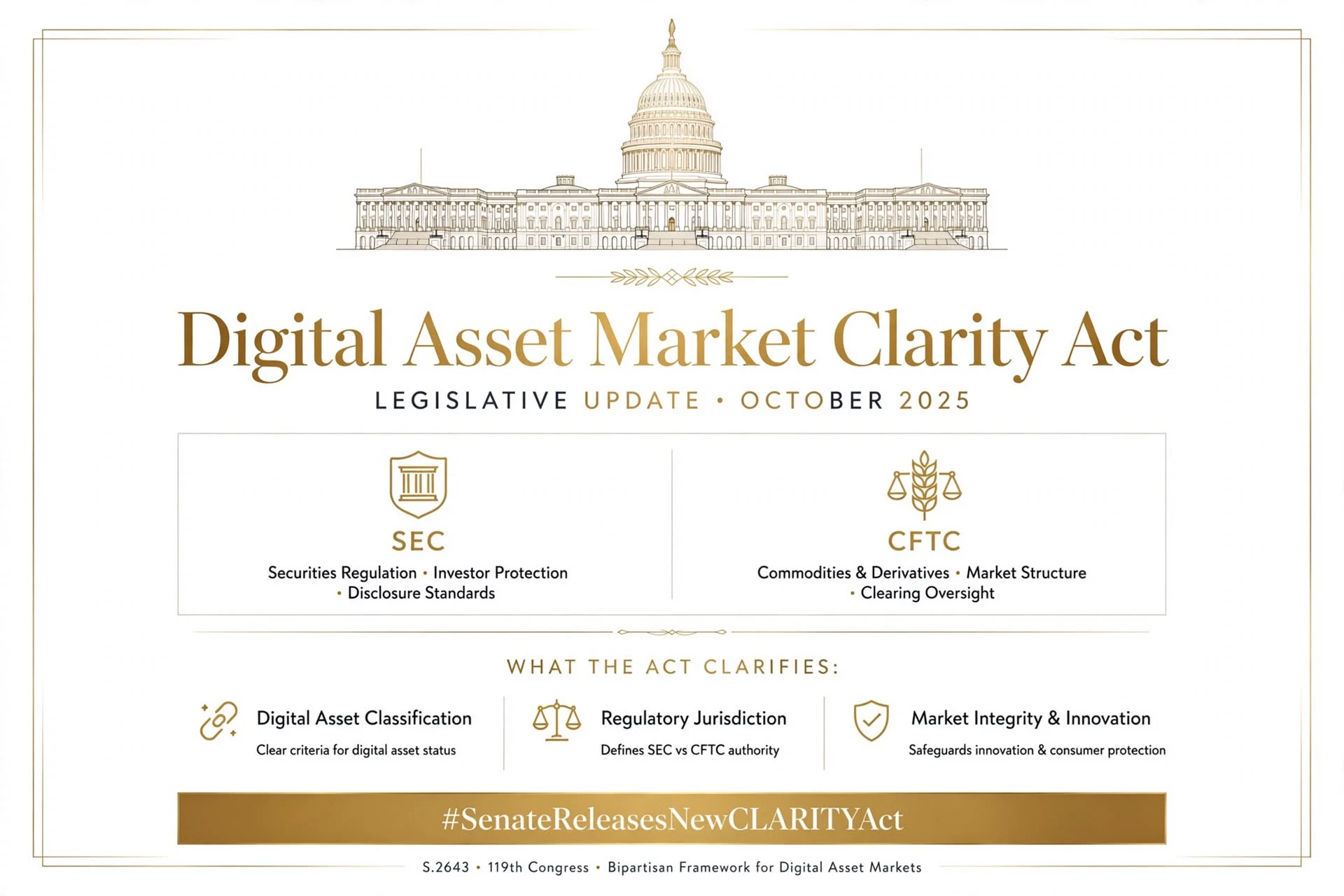 Digital Asset Market Clarity Act

LEGISLATIVE UPDATE • OCTOBER 2025

SEC

Securities Regulation • Investor Protection • Disclosure Standards

CFTC

Commodities & Derivatives • Market Structure • Clearing Oversight

WHAT THE ACT CLARIFIES:

Digital Asset Classification

Clear criteria for digital asset status

Regulatory Jurisdiction

Defines SEC vs CFTC authority

Market Integrity & Innovation

Safeguards innovation & consumer protection

#SenateReleasesNewCLARITYAct

S.2643 • 119th Congress • Bipartisan Framework for Digital Asset Markets